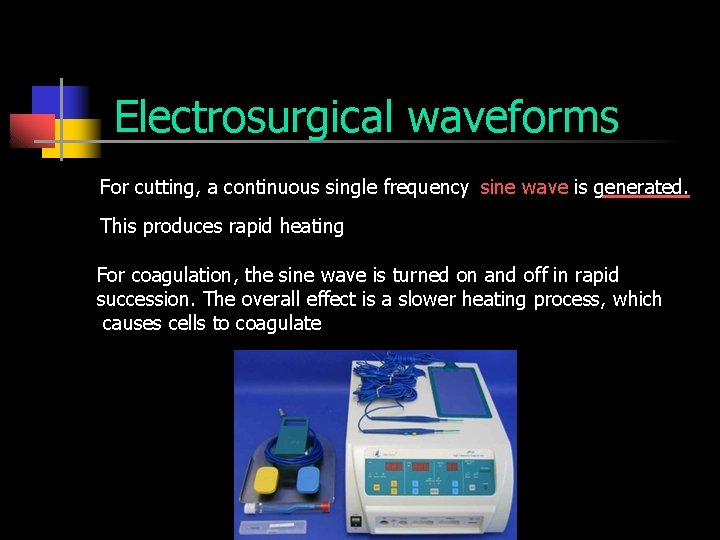 Electrosurgical waveforms

For cutting, a continuous single frequency sine wave is generated.

This produces rapid heating

For coagulation, the sine wave is turned on and off in rapid succession. The overall effect is a slower heating process, which causes cells to coagulate